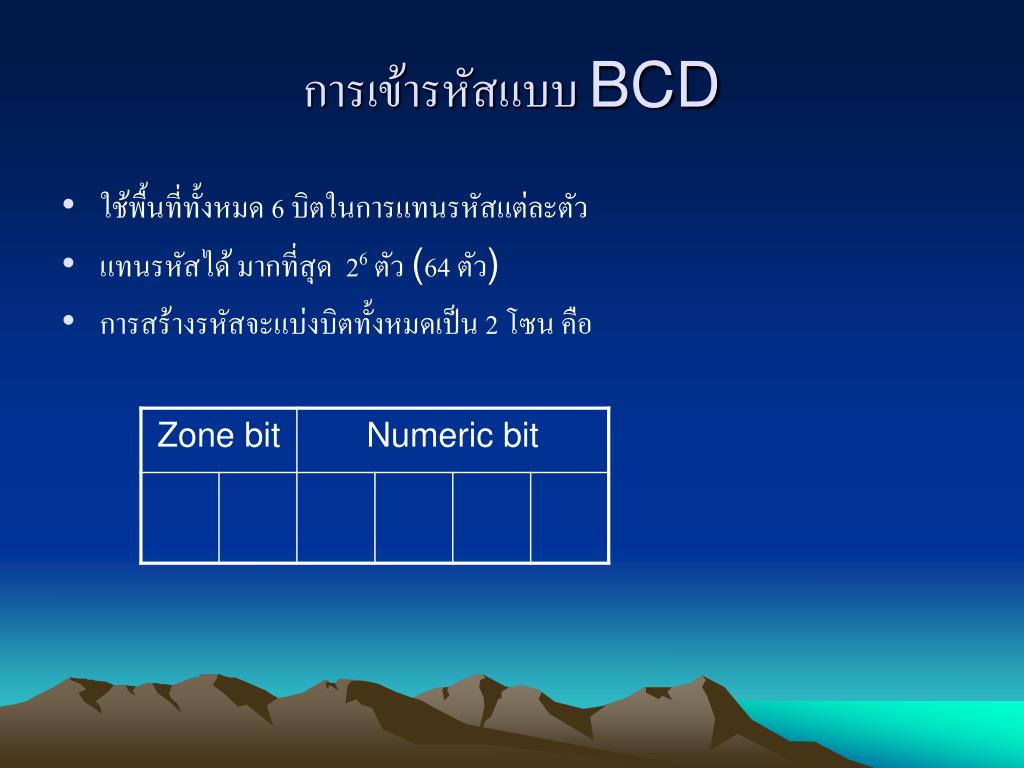 การเข้ารหัสแบบ BCD

• ใช้พื้นที่ทั้งหมด 6 บิตในการแทนรหัสแต่ละตัว
• แทนรหัสได้ มากที่สุด $2^6$ ตัว (64 ตัว)
• การสร้างรหัสจะแบ่งบิตทั้งหมดเป็น 2 โซน คือ

| Zone bit | | Numeric bit | | | |
|---|---|---|---|---|---|
| | | | | | |